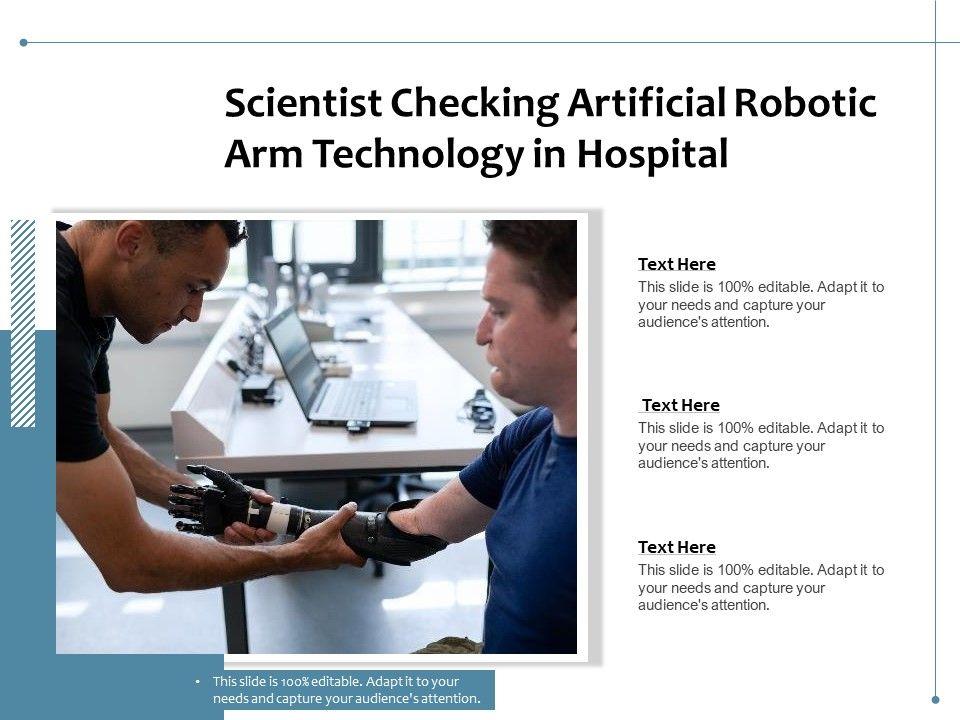 Scientist Checking Artificial Robotic Arm Technology in Hospital

Text Here
This slide is 100% editable. Adapt it to your needs and capture your audience's attention.

Text Here
This slide is 100% editable. Adapt it to your needs and capture your audience's attention.

Text Here
This slide is 100% editable. Adapt it to your needs and capture your audience's attention.

• This slide is 100% editable. Adapt it to your needs and capture your audience's attention.